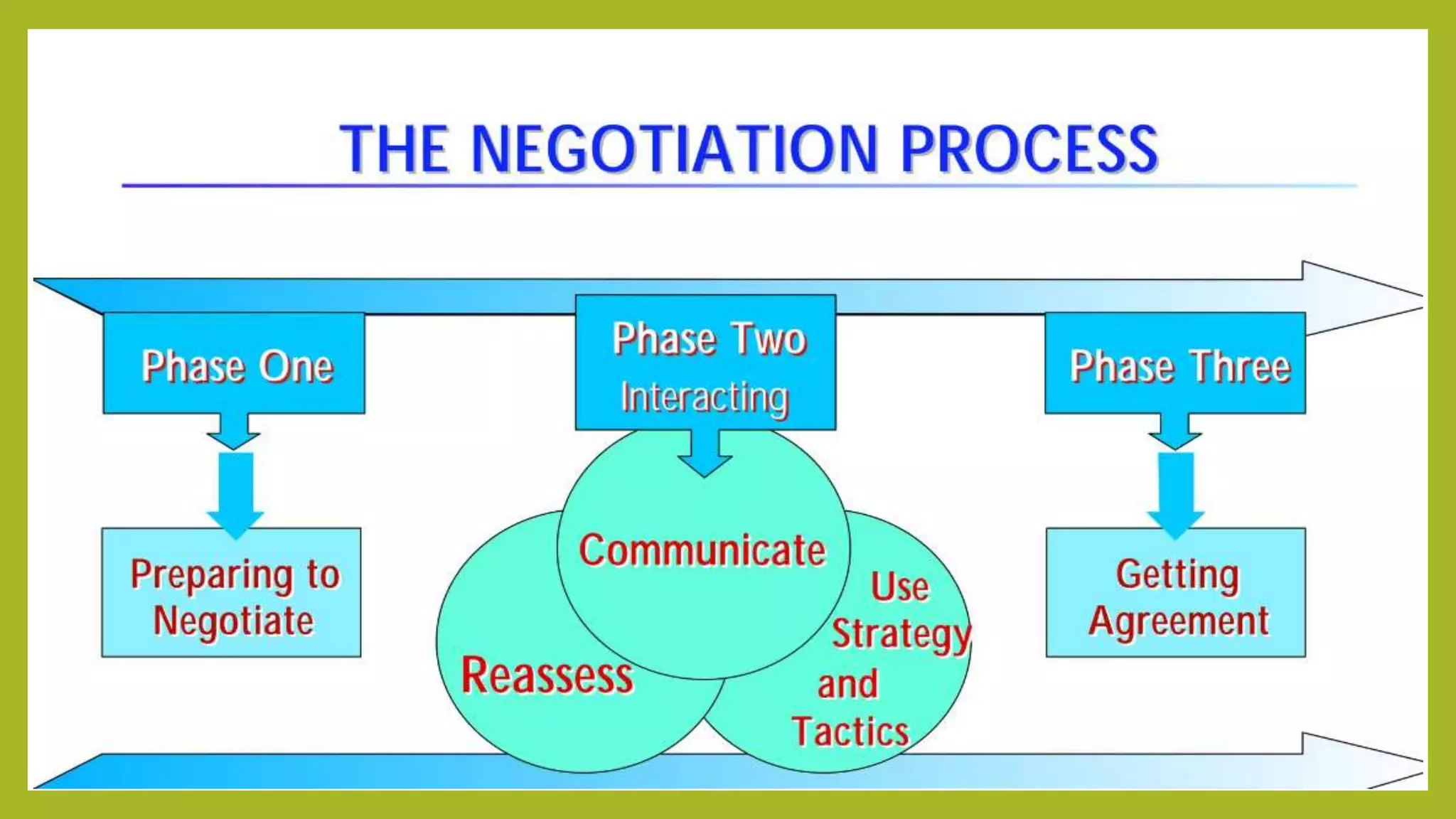 THE NEGOTIATION PROCESS

Phase One

Preparing to Negotiate

Phase Two
Interacting

Communicate

Reassess

Use Strategy and Tactics

Phase Three

Getting Agreement